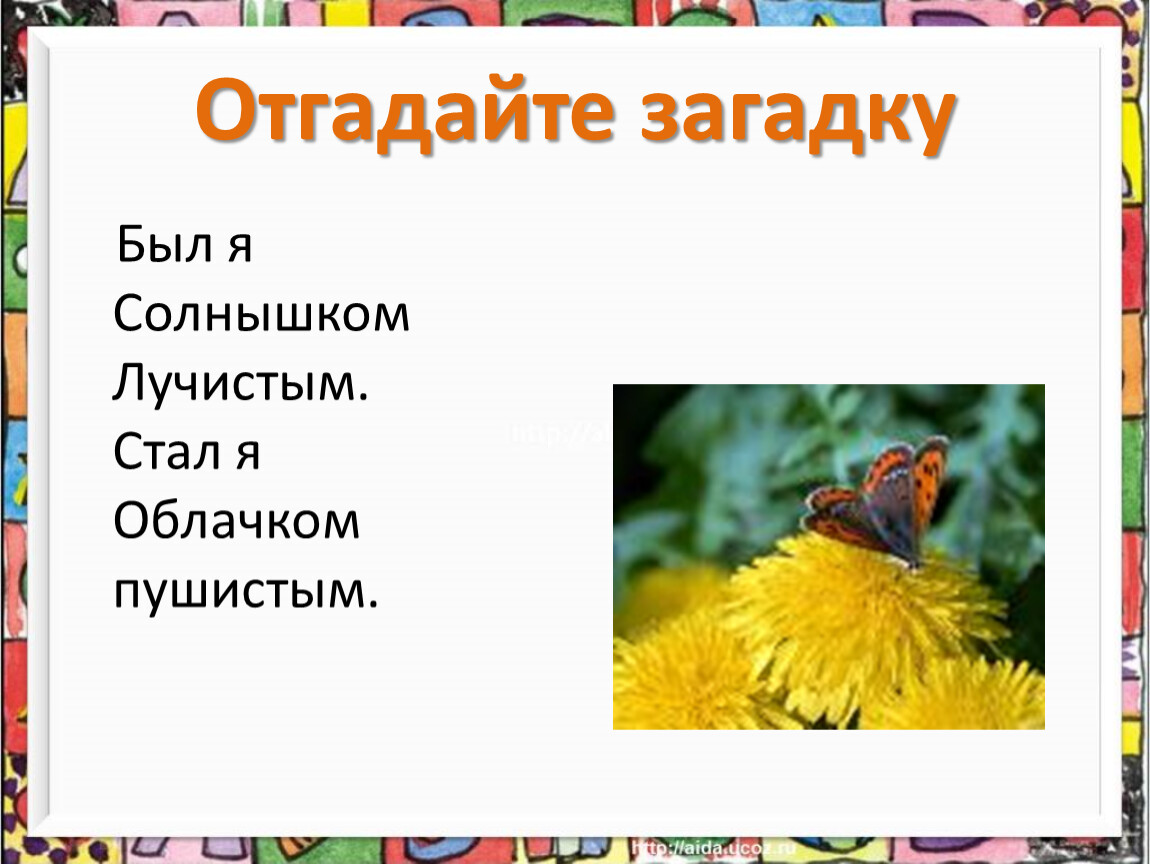 Отгадайте загадку

Был я Солнышком Лучистым. Стал я Облачком пушистым.

http://aida.ucoz.ru